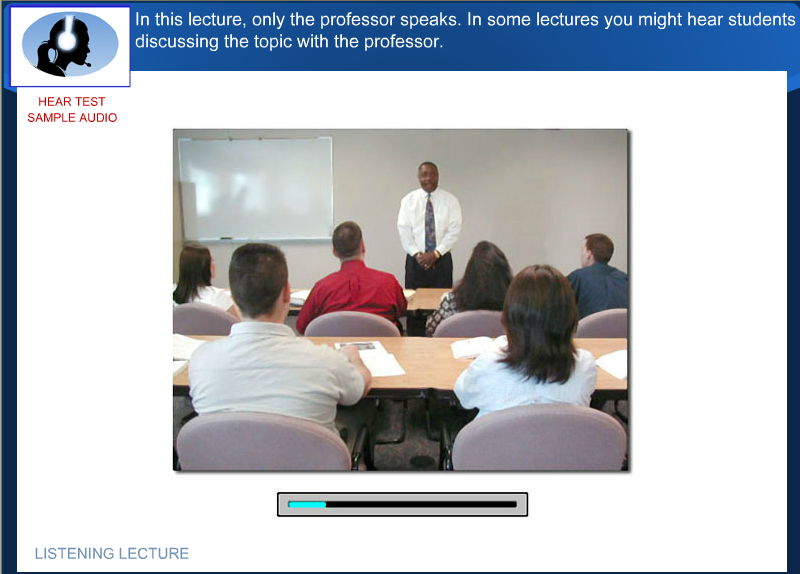 In this lecture, only the professor speaks. In some lectures you might hear students discussing the topic with the professor.

HEAR TEST SAMPLE AUDIO

LISTENING LECTURE